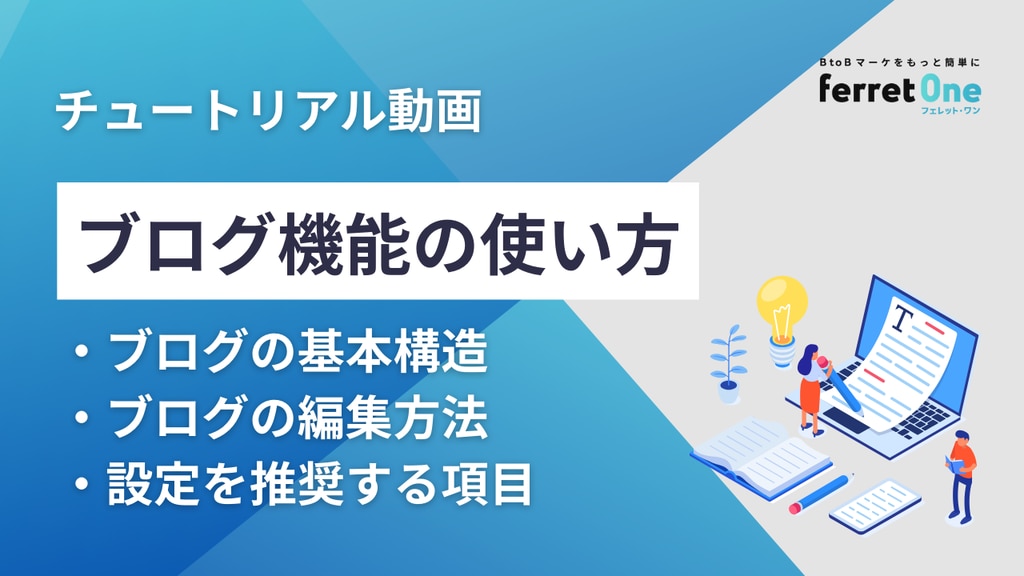 BtoBマーケをもっと簡単に
ferret One
フェレット・ワン

チュートリアル動画

ブログ機能の使い方

・ブログの基本構造
・ブログの編集方法
・設定を推奨する項目

T